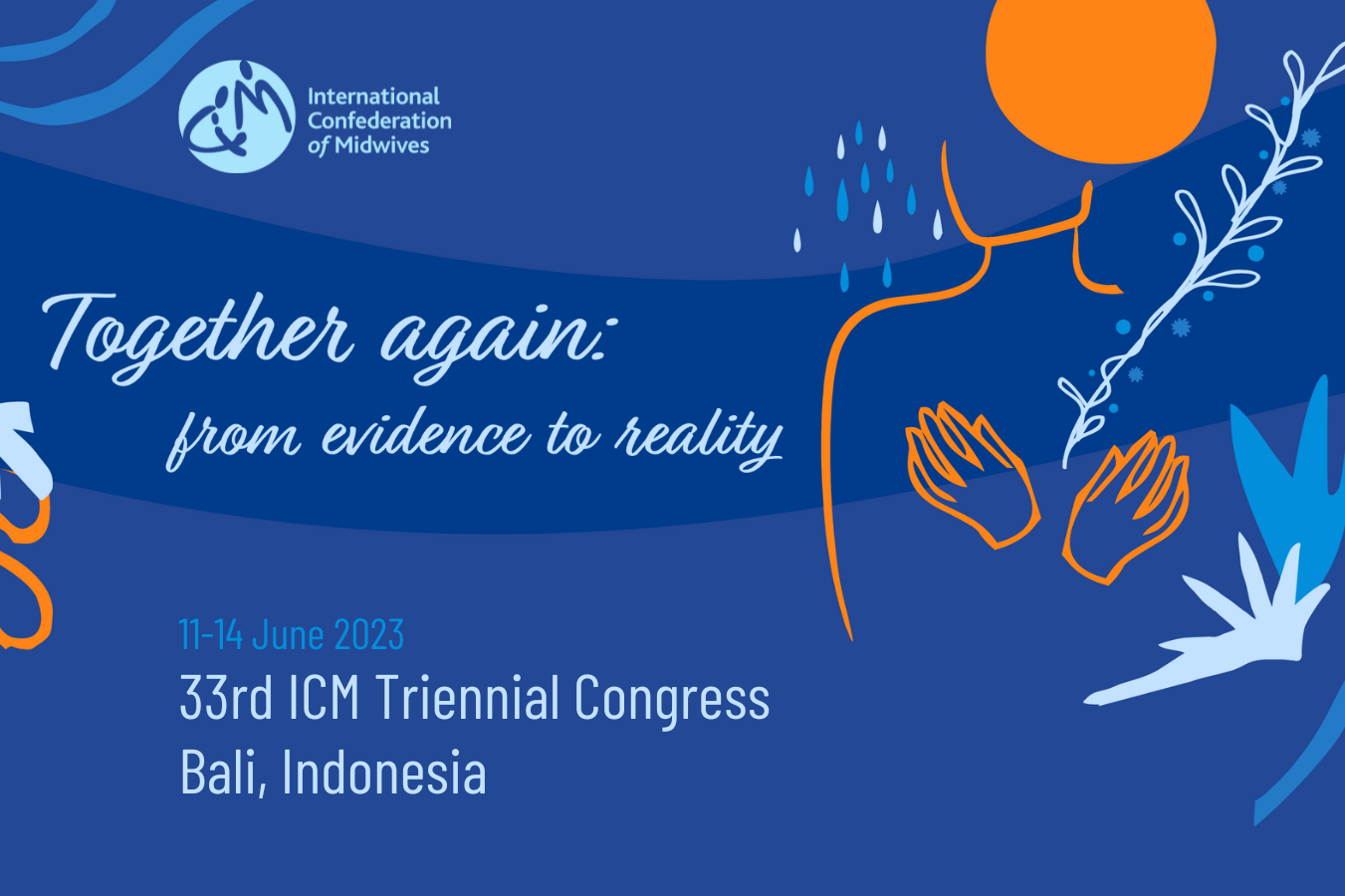 International Confederation of Midwives

Together again:
from evidence to reality

11-14 June 2023
33rd ICM Triennial Congress
Bali, Indonesia